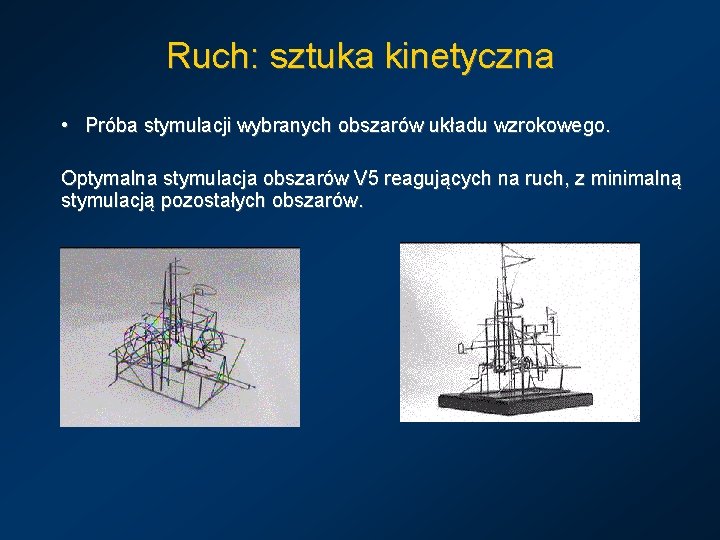 Ruch: sztuka kinetyczna

• Próba stymulacji wybranych obszarów układu wzrokowego.

Optymalna stymulacja obszarów V5 reagujących na ruch, z minimalną stymulacją pozostałych obszarów.